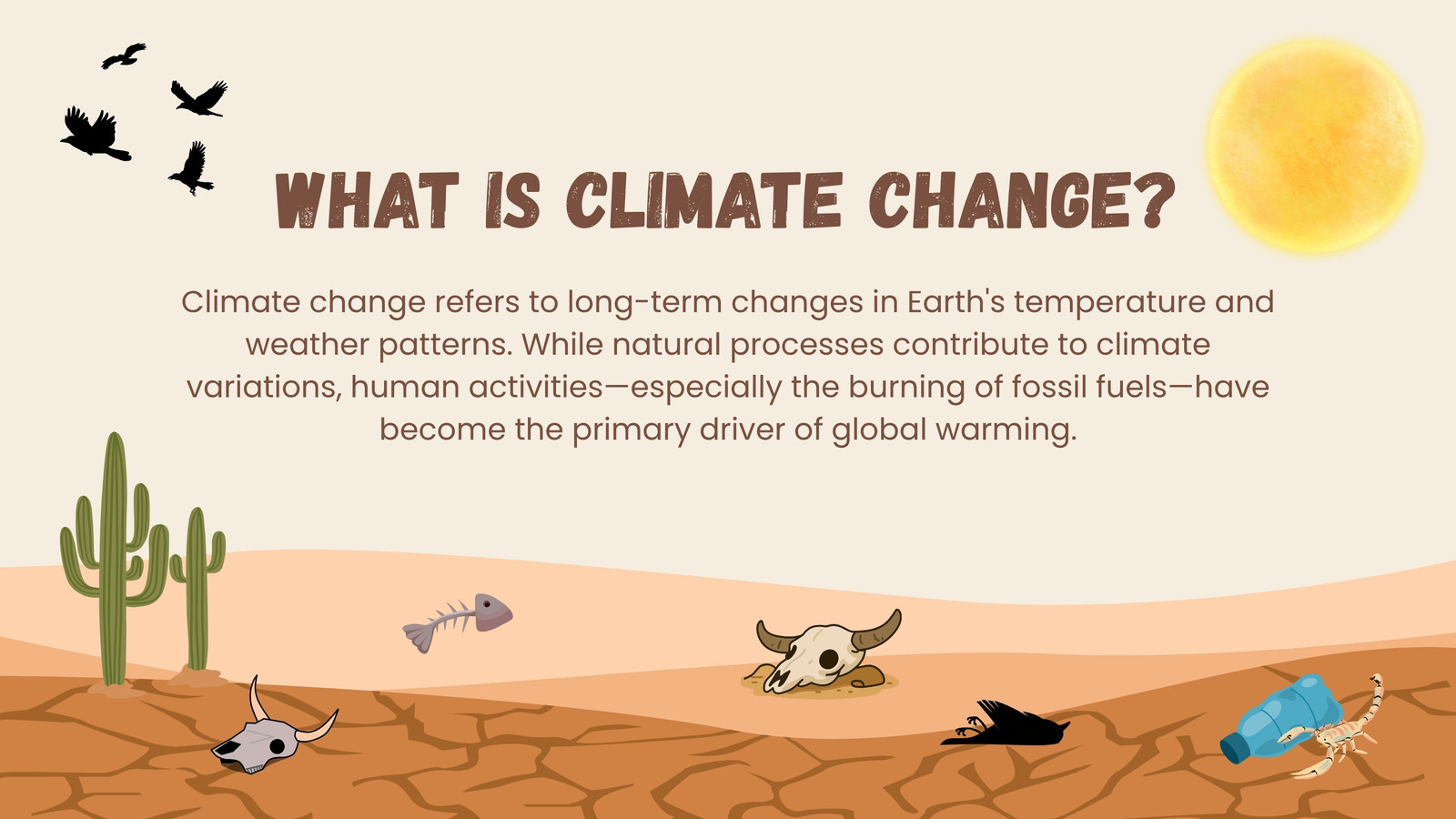 WHAT IS CLIMATE CHANGE?

Climate change refers to long-term changes in Earth's temperature and weather patterns. While natural processes contribute to climate variations, human activities—especially the burning of fossil fuels—have become the primary driver of global warming.